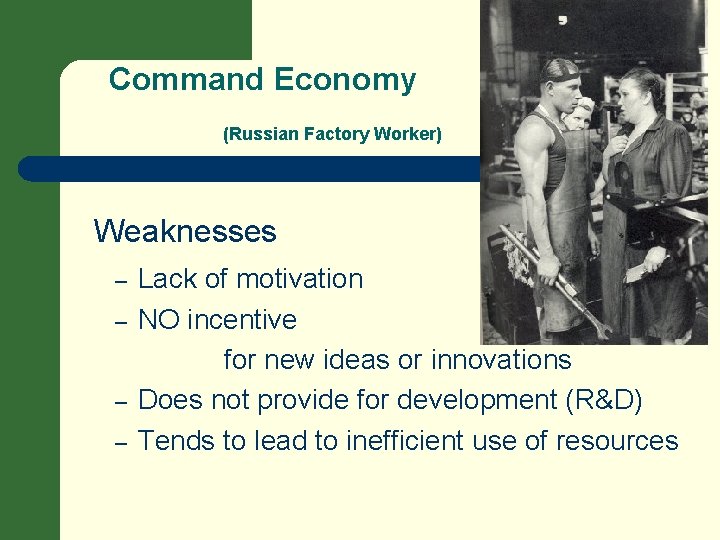 Command Economy

(Russian Factory Worker)

Weaknesses

– Lack of motivation
– NO incentive
for new ideas or innovations
– Does not provide for development (R&D)
– Tends to lead to inefficient use of resources